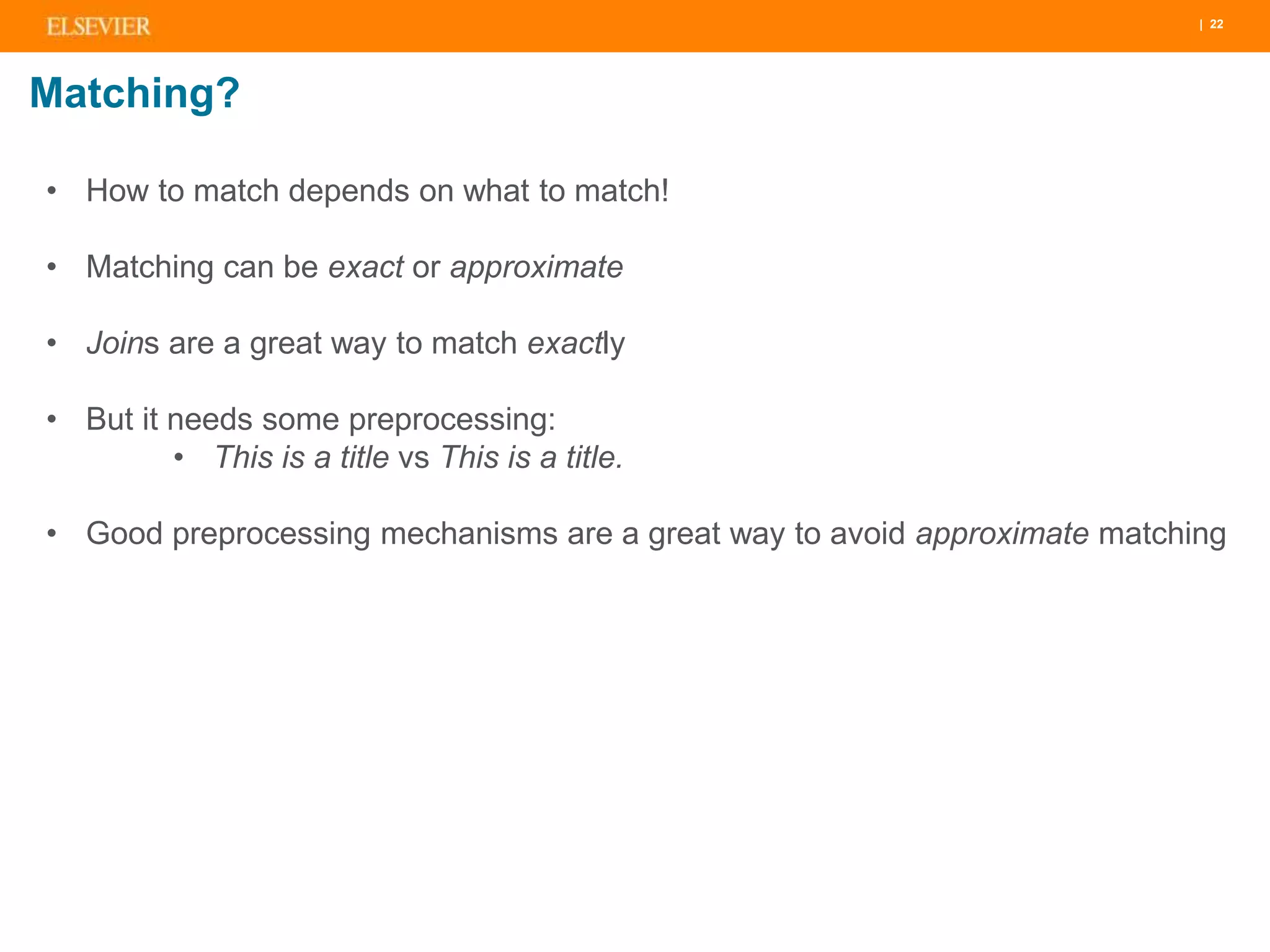 ELSEVIER | 22

Matching?

• How to match depends on what to match!

• Matching can be exact or approximate

• Joins are a great way to match exactly

• But it needs some preprocessing:
  • This is a title vs This is a title.

• Good preprocessing mechanisms are a great way to avoid approximate matching